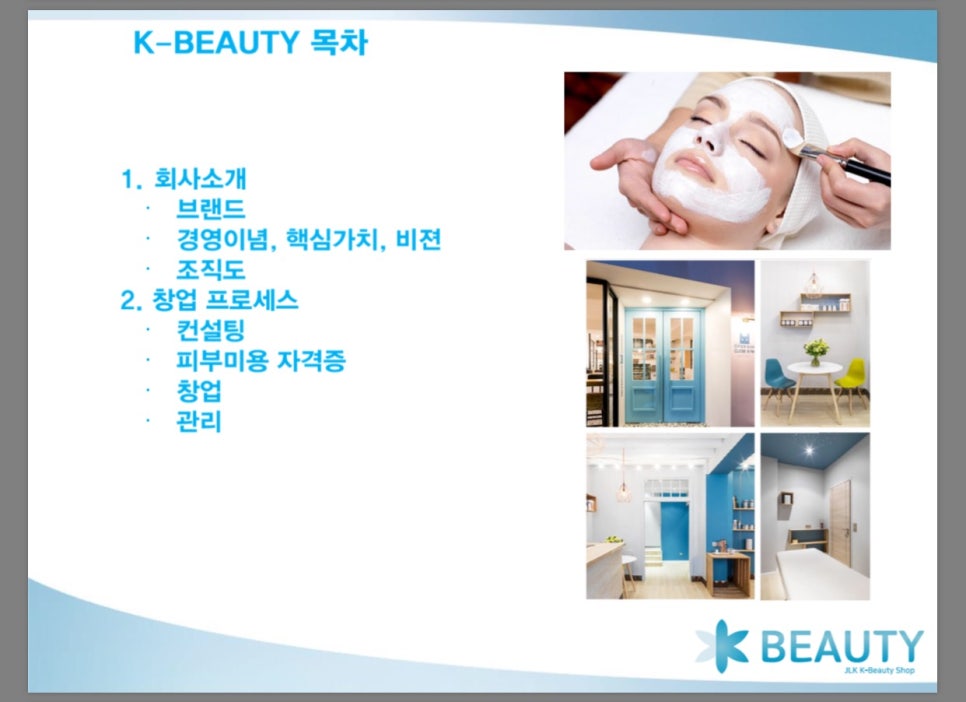 K-BEAUTY 목차

1. 회사소개
· 브랜드
· 경영이념, 핵심가치, 비젼
· 조직도
2. 창업 프로세스
· 컨설팅
· 피부미용 자격증
· 창업
· 관리

K BEAUTY
JLK K-Beauty Shop